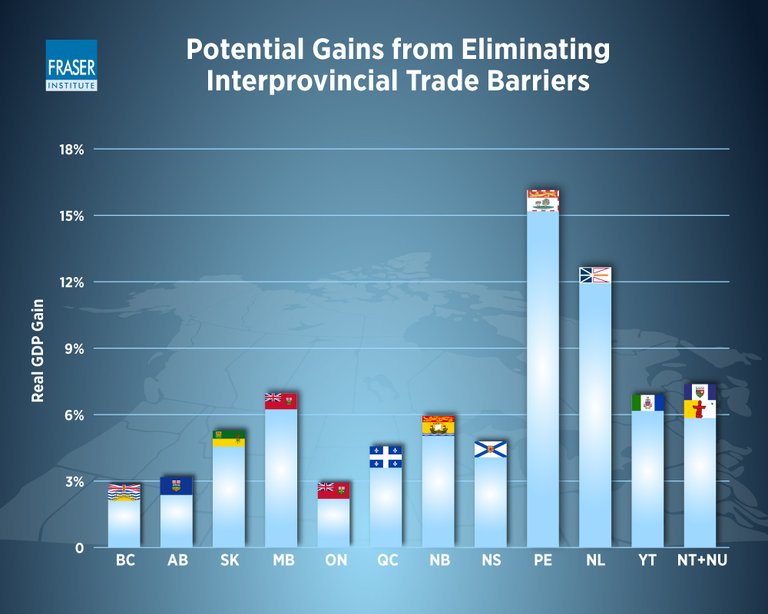 FRASER INSTITUTE

Potential Gains from Eliminating Interprovincial Trade Barriers

Real GDP Gain

18%
15%
12%
9%
6%
3%
0

BC AB SK MB ON QC NB NS PE NL YT NT+NU